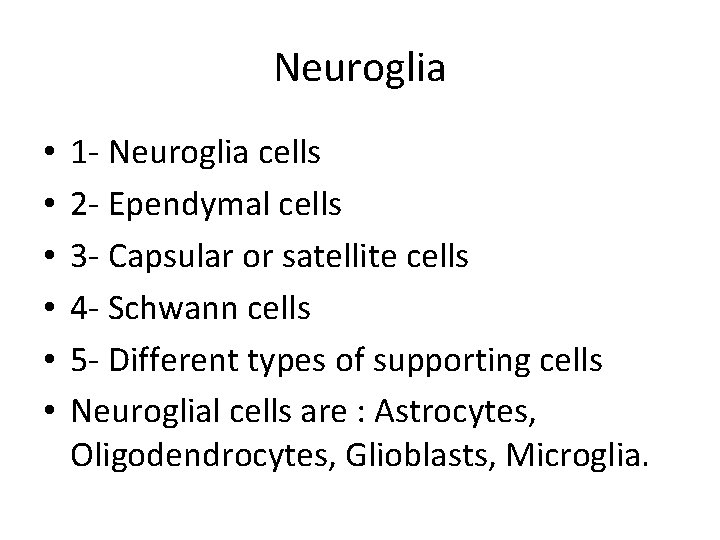 Neuroglia

• 1- Neuroglia cells
• 2- Ependymal cells
• 3- Capsular or satellite cells
• 4- Schwann cells
• 5- Different types of supporting cells
• Neuroglial cells are : Astrocytes, Oligodendrocytes, Glioblasts, Microglia.